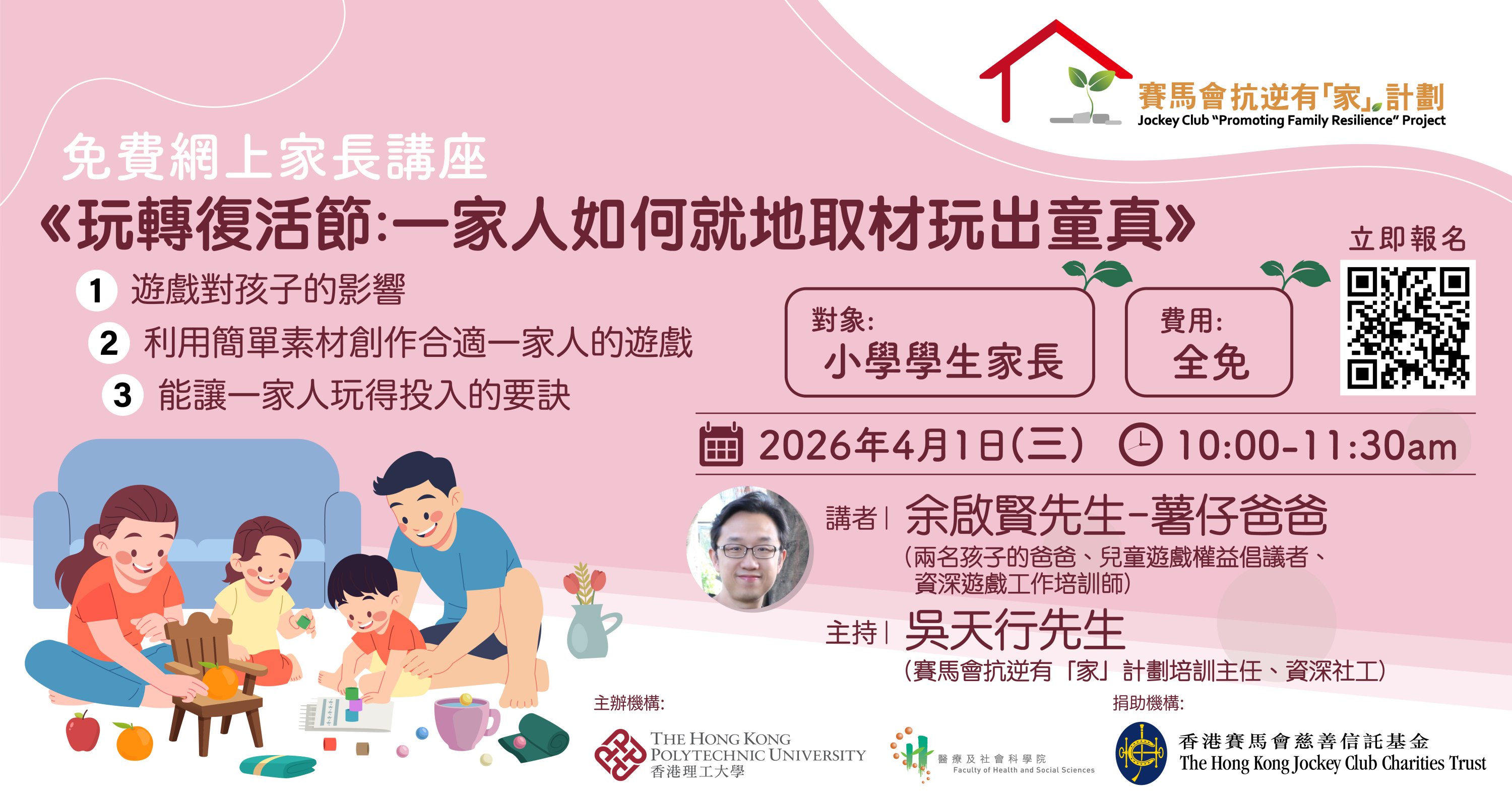 賽馬會抗逆有「家」計劃
Jockey Club "Promoting Family Resilience" Project

免費網上家長講座
《玩轉復活節:一家人如何就地取材玩出童真》

1 遊戲對孩子的影響
2 利用簡單素材創作合適一家人的遊戲
3 能讓一家人玩得投入的要訣

對象:
小學學生家長

費用:
全免

立即報名

2026年4月1日(三) 10:00-11:30am

講者| 余啟賢先生-薯仔爸爸
(兩名孩子的爸爸、兒童遊戲權益倡議者、資深遊戲工作培訓師)

主持| 吳天行先生
(賽馬會抗逆有「家」計劃培訓主任、資深社工)

主辦機構:
THE HONG KONG POLYTECHNIC UNIVERSITY
香港理工大學
醫療及社會科學院
Faculty of Health and Social Sciences

捐助機構:
香港賽馬會慈善信託基金
The Hong Kong Jockey Club Charities Trust